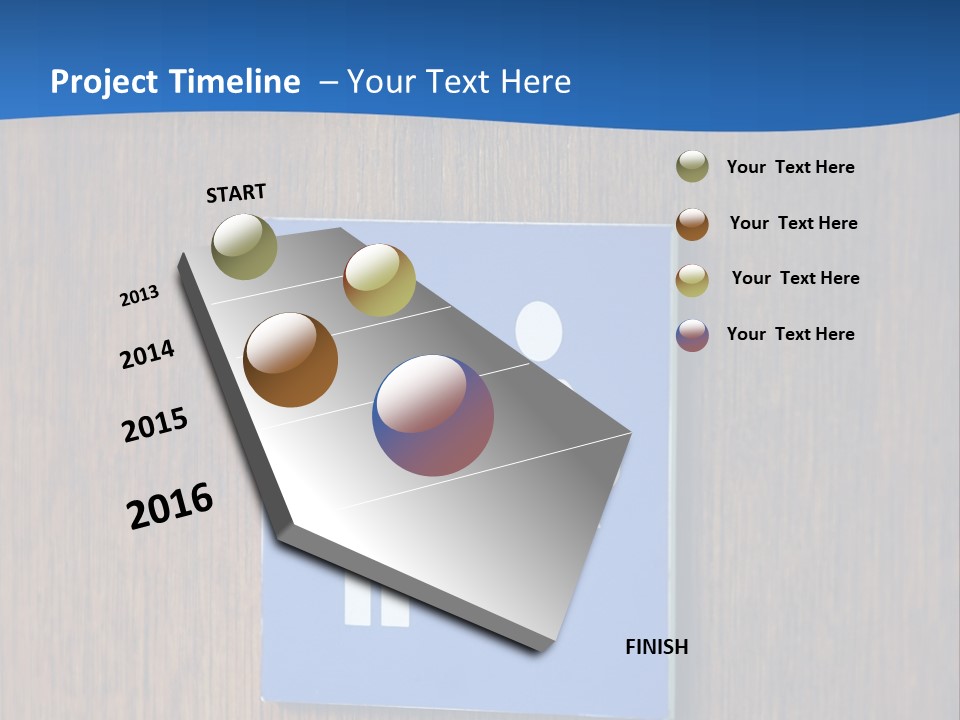 Project Timeline – Your Text Here

START

2013

2014

2015

2016

FINISH

Your Text Here

Your Text Here

Your Text Here

Your Text Here